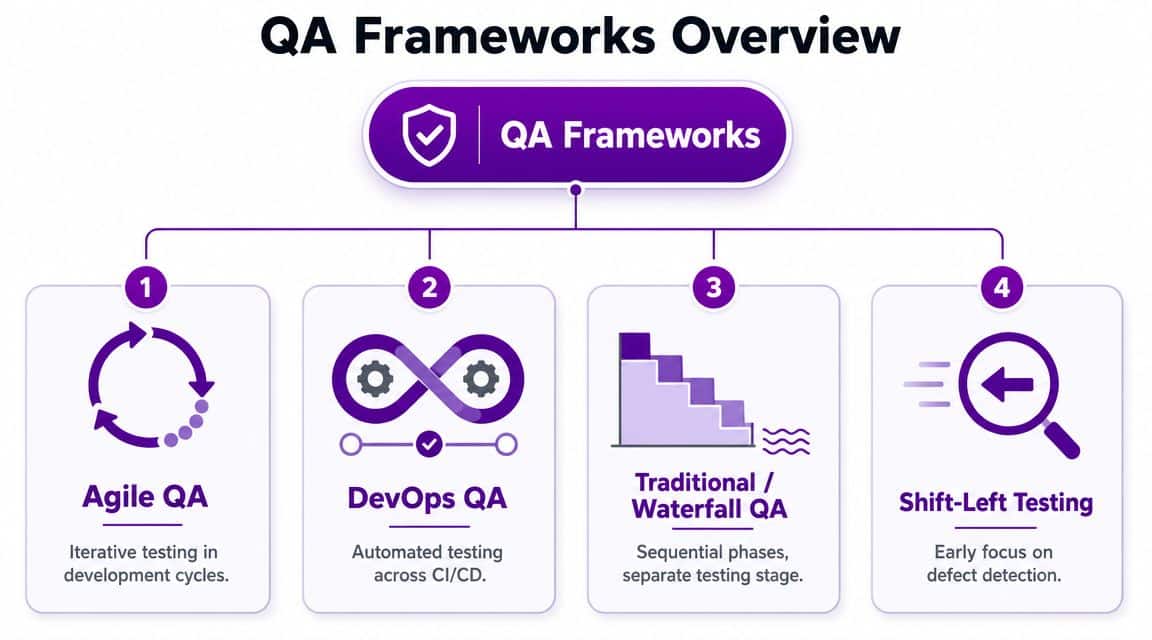 QA Frameworks Overview

QA Frameworks

1
Agile QA
Iterative testing in development cycles.

2
DevOps QA
Automated testing across CI/CD.

3
Traditional / Waterfall QA
Sequential phases, separate testing stage.

4
Shift-Left Testing
Early focus on defect detection.